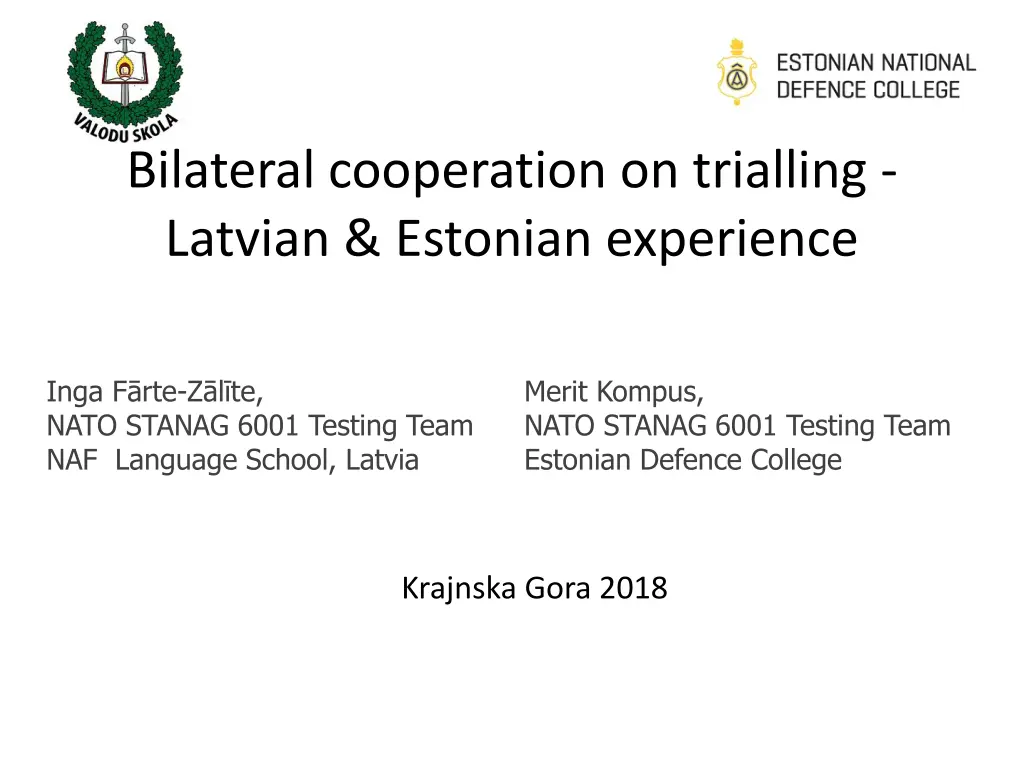 VALODU SKOLA

ESTONIAN NATIONAL DEFENCE COLLEGE

Bilateral cooperation on trialling - Latvian & Estonian experience

Inga Fārte-Zālīte,
NATO STANAG 6001 Testing Team
NAF Language School, Latvia

Merit Kompus,
NATO STANAG 6001 Testing Team
Estonian Defence College

Krajnska Gora 2018